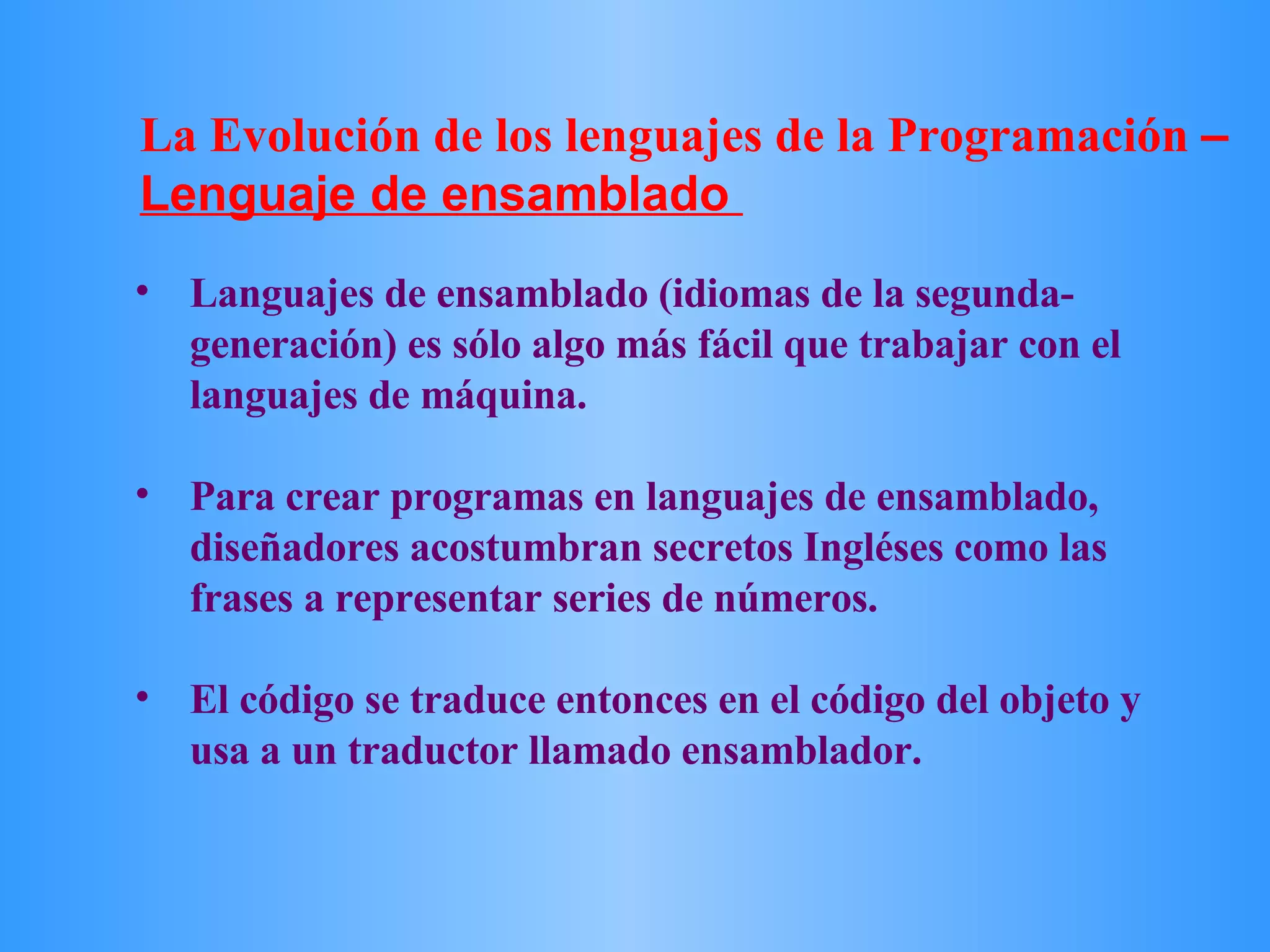 La Evolución de los lenguajes de la Programación – Lenguaje de ensamblado

• Languajes de ensamblado (idiomas de la segunda-generación) es sólo algo más fácil que trabajar con el languajes de máquina.

• Para crear programas en languajes de ensamblado, diseñadores acostumbran secretos Ingléses como las frases a representar series de números.

• El código se traduce entonces en el código del objeto y usa a un traductor llamado ensamblador.